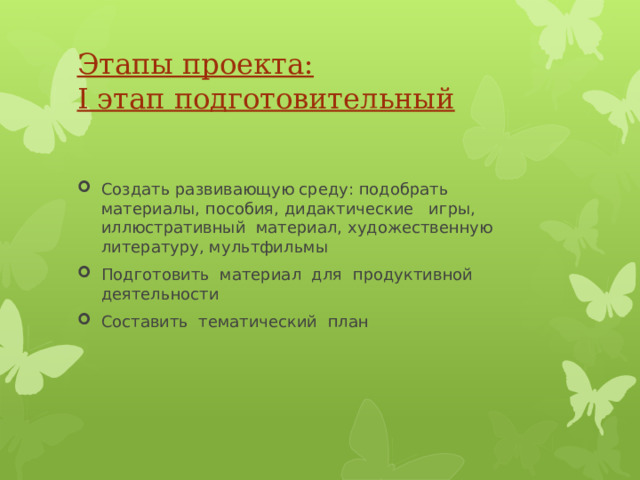 Этапы проекта:
I этап подготовительный

Создать развивающую среду: подобрать материалы, пособия, дидактические игры, иллюстративный материал, художественную литературу, мультфильмы

Подготовить материал для продуктивной деятельности

Составить тематический план